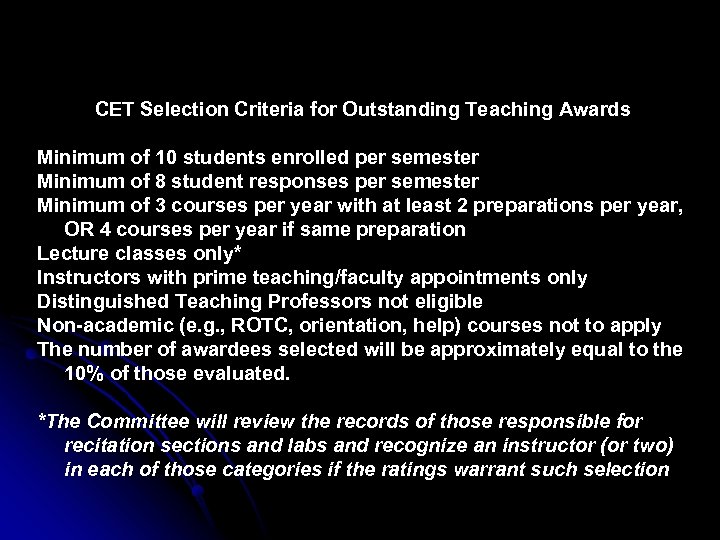 CET Selection Criteria for Outstanding Teaching Awards

Minimum of 10 students enrolled per semester
Minimum of 8 student responses per semester
Minimum of 3 courses per year with at least 2 preparations per year, OR 4 courses per year if same preparation
Lecture classes only*
Instructors with prime teaching/faculty appointments only
Distinguished Teaching Professors not eligible
Non-academic (e.g., ROTC, orientation, help) courses not to apply
The number of awardees selected will be approximately equal to the 10% of those evaluated.

*The Committee will review the records of those responsible for recitation sections and labs and recognize an instructor (or two) in each of those categories if the ratings warrant such selection